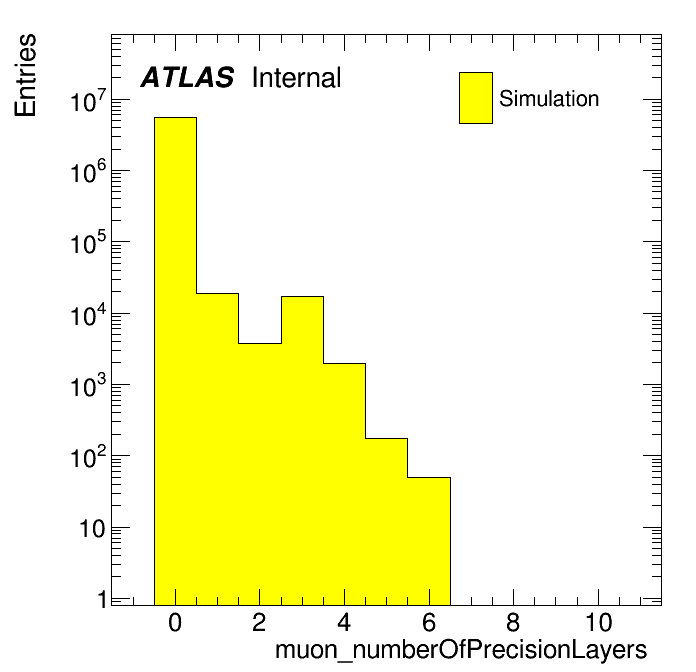 Entries

ATLAS Internal

Simulation

$10^7$
$10^6$
$10^5$
$10^4$
$10^3$
$10^2$
10
1

0
2
4
6
8
10

muon_numberOfPrecisionLayers